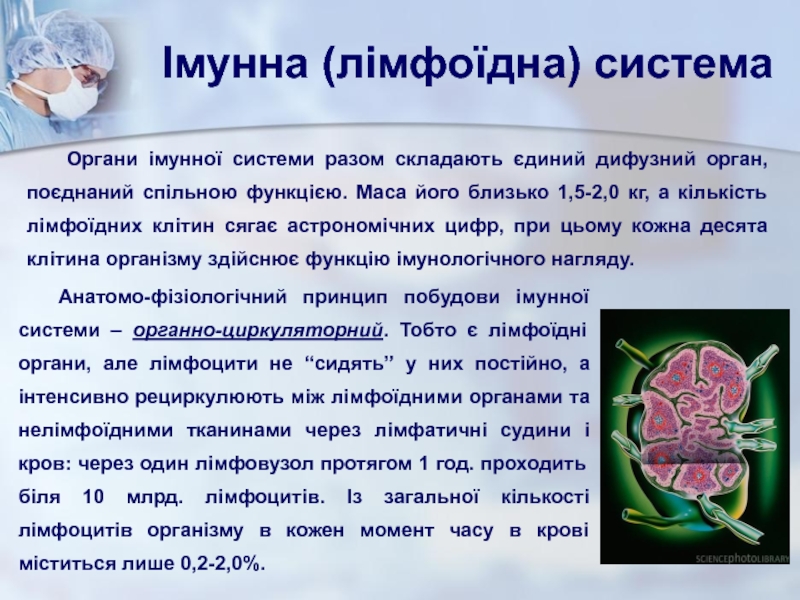 Імунна (лімфоїдна) система

Органи імунної системи разом складають єдиний дифузний орган, поєднаний спільною функцією. Маса його близько 1,5-2,0 кг, а кількість лімфоїдних клітин сягає астрономічних цифр, при цьому кожна десята клітина організму здійснює функцію імунологічного нагляду.

Анатомо-фізіологічний принцип побудови імунної системи – органно-циркуляторний. Тобто є лімфоїдні органи, але лімфоцити не “сидять” у них постійно, а інтенсивно рециркулюють між лімфоїдними органами та нелімфоїдними тканинами через лімфатичні судини і кров: через один лімфовузол протягом 1 год. проходить біля 10 млрд. лімфоцитів. Із загальної кількості лімфоцитів організму в кожен момент часу в крові міститься лише 0,2-2,0%.

SCIENCEphotoLIBRARY